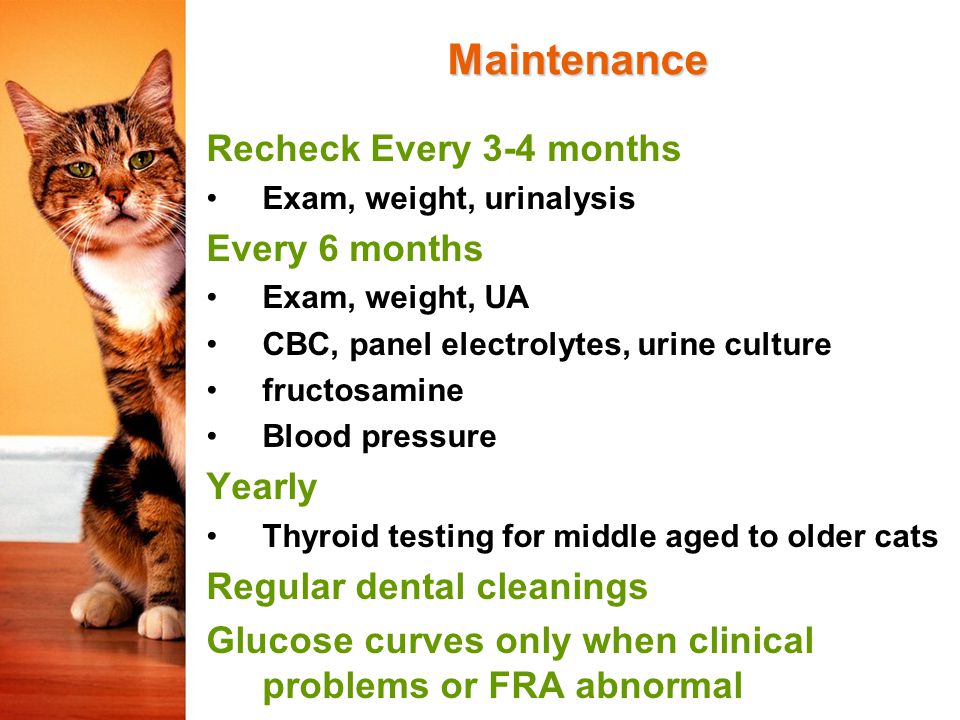 Maintenance

Recheck Every 3-4 months
• Exam, weight, urinalysis

Every 6 months
• Exam, weight, UA
• CBC, panel electrolytes, urine culture
• fructosamine
• Blood pressure

Yearly
• Thyroid testing for middle aged to older cats

Regular dental cleanings

Glucose curves only when clinical problems or FRA abnormal